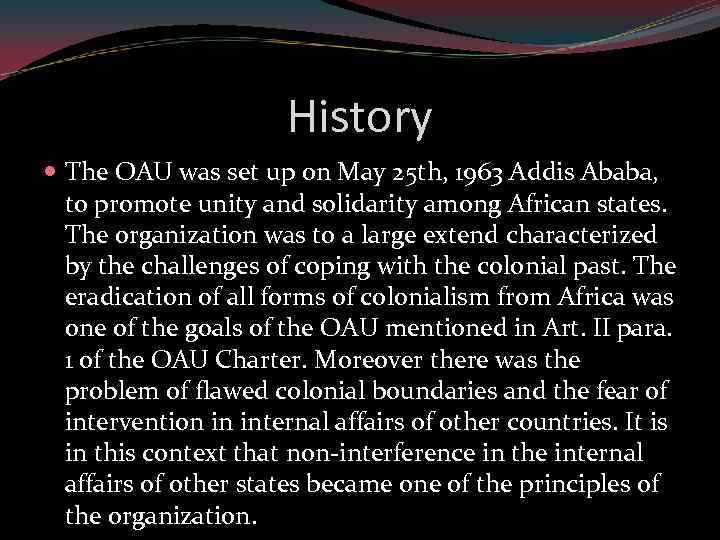 History

The OAU was set up on May 25th, 1963 Addis Ababa, to promote unity and solidarity among African states. The organization was to a large extend characterized by the challenges of coping with the colonial past. The eradication of all forms of colonialism from Africa was one of the goals of the OAU mentioned in Art. II para. 1 of the OAU Charter. Moreover there was the problem of flawed colonial boundaries and the fear of intervention in internal affairs of other countries. It is in this context that non-interference in the internal affairs of other states became one of the principles of the organization.